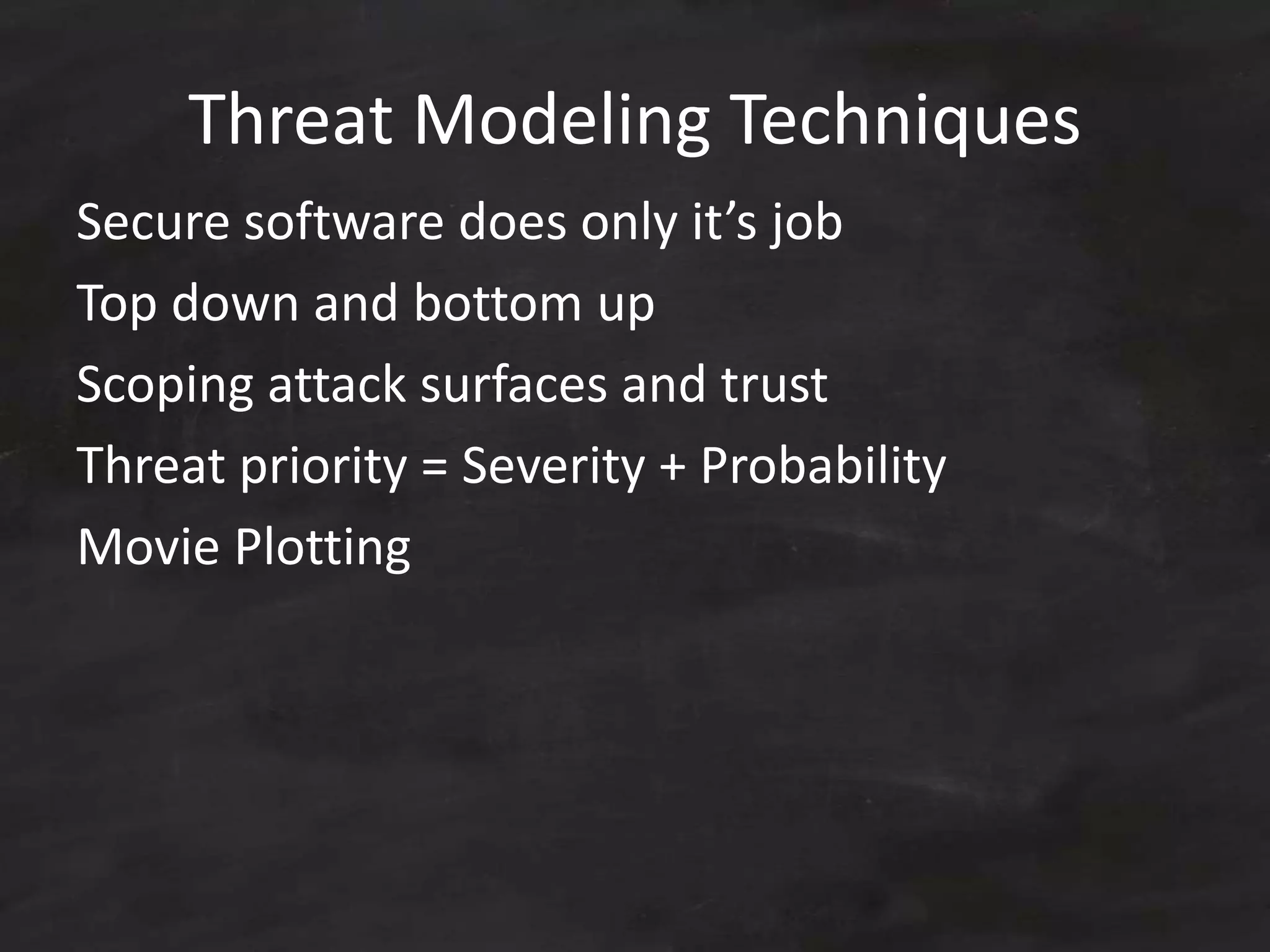 Threat Modeling Techniques

Secure software does only it’s job

Top down and bottom up

Scoping attack surfaces and trust

Threat priority = Severity + Probability

Movie Plotting